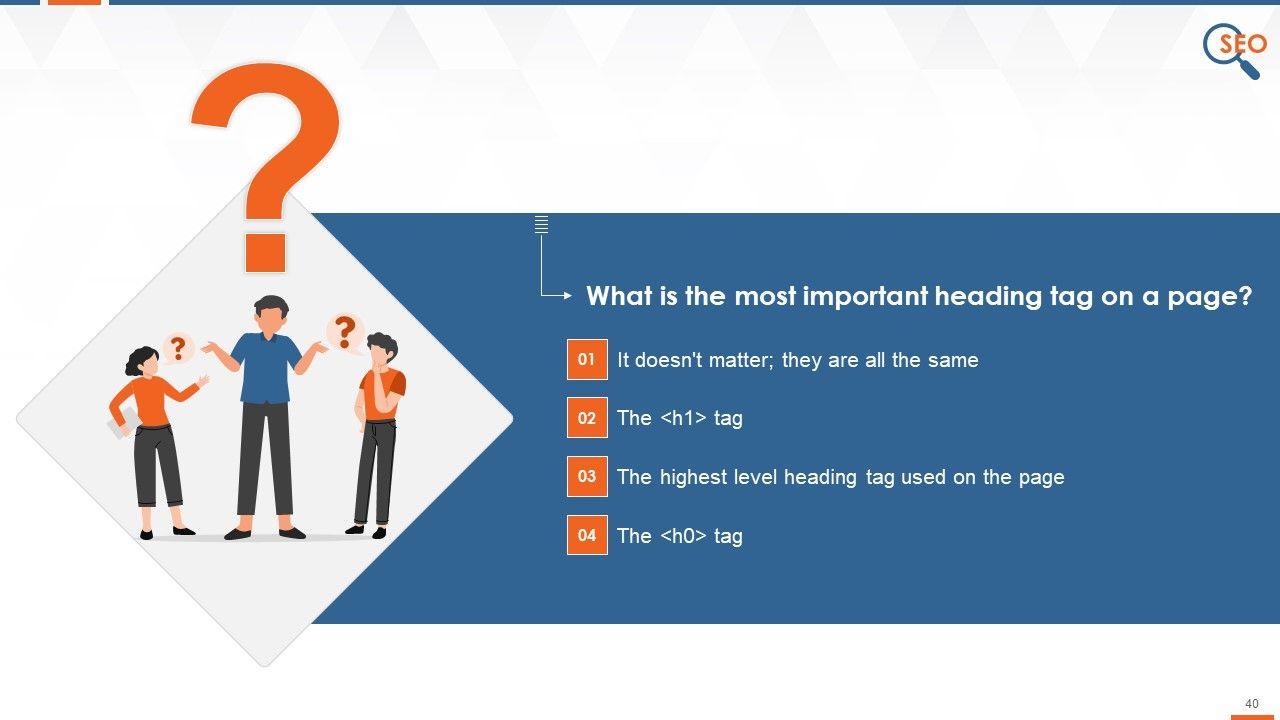 SEO

What is the most important heading tag on a page?

01 It doesn't matter; they are all the same

02 The <h1> tag

03 The highest level heading tag used on the page

04 The <h0> tag

40